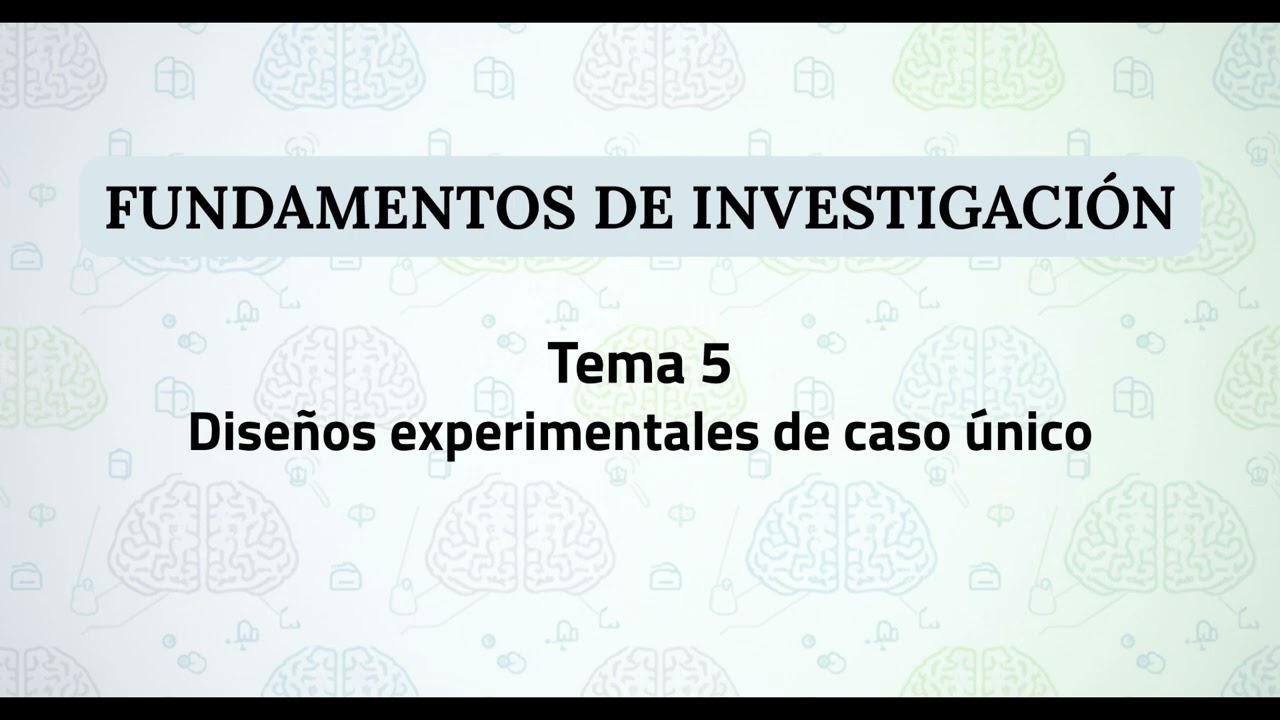 FUNDAMENTOS DE INVESTIGACIÓN

Tema 5
Diseños experimentales de caso único